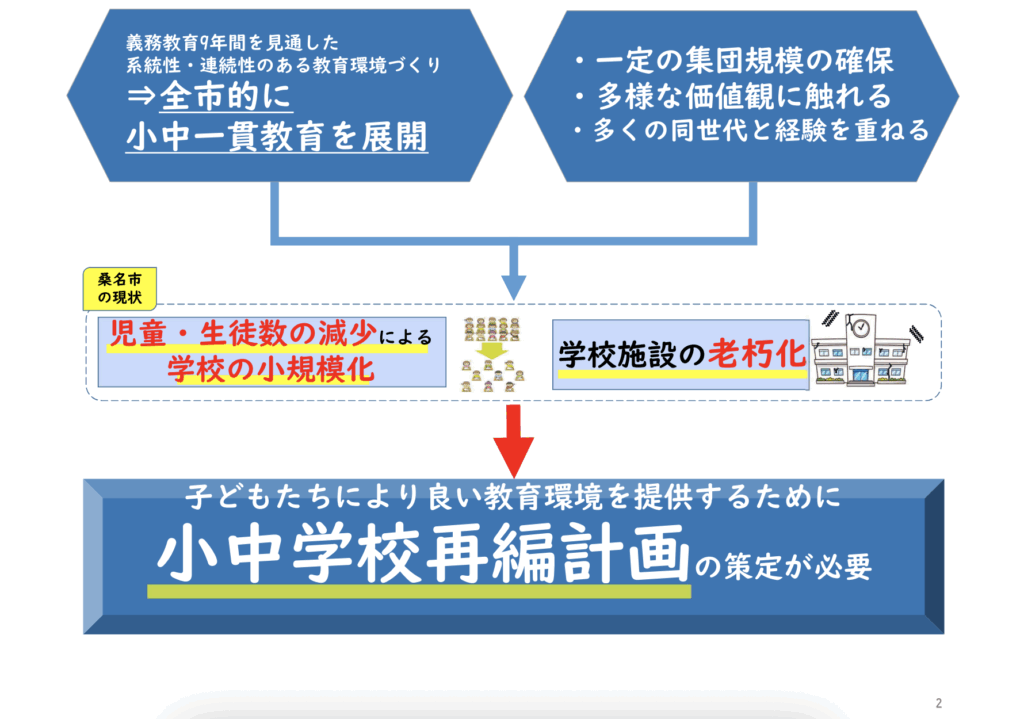 義務教育9年間を見通した
系統性・連続性のある教育環境づくり
⇒全市的に
小中一貫教育を展開

・一定の集団規模の確保
・多様な価値観に触れる
・多くの同世代と経験を重ねる

桑名市の現状

児童・生徒数の減少による
学校の小規模化

学校施設の老朽化

子どもたちにより良い教育環境を提供するために
小中学校再編計画の策定が必要

2